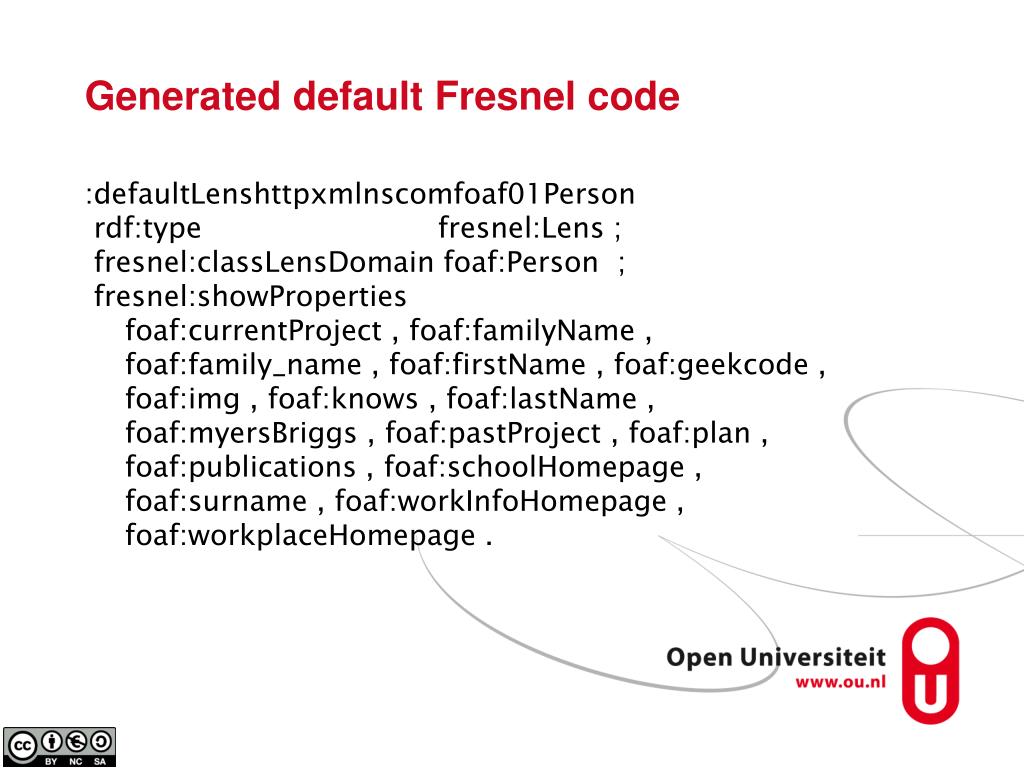 Generated default Fresnel code

:defaultLenshttpxmlnscomfoaf01Person
rdf:type fresnel:Lens ;
fresnel:classLensDomain foaf:Person ;
fresnel:showProperties
foaf:currentProject , foaf:familyName ,
foaf:family_name , foaf:firstName , foaf:geekcode ,
foaf:img , foaf:knows , foaf:lastName ,
foaf:myersBriggs , foaf:pastProject , foaf:plan ,
foaf:publications , foaf:schoolHomepage ,
foaf:surname , foaf:workInfoHomepage ,
foaf:workplaceHomepage .

Open Universiteit
www.ou.nl

BY NC SA